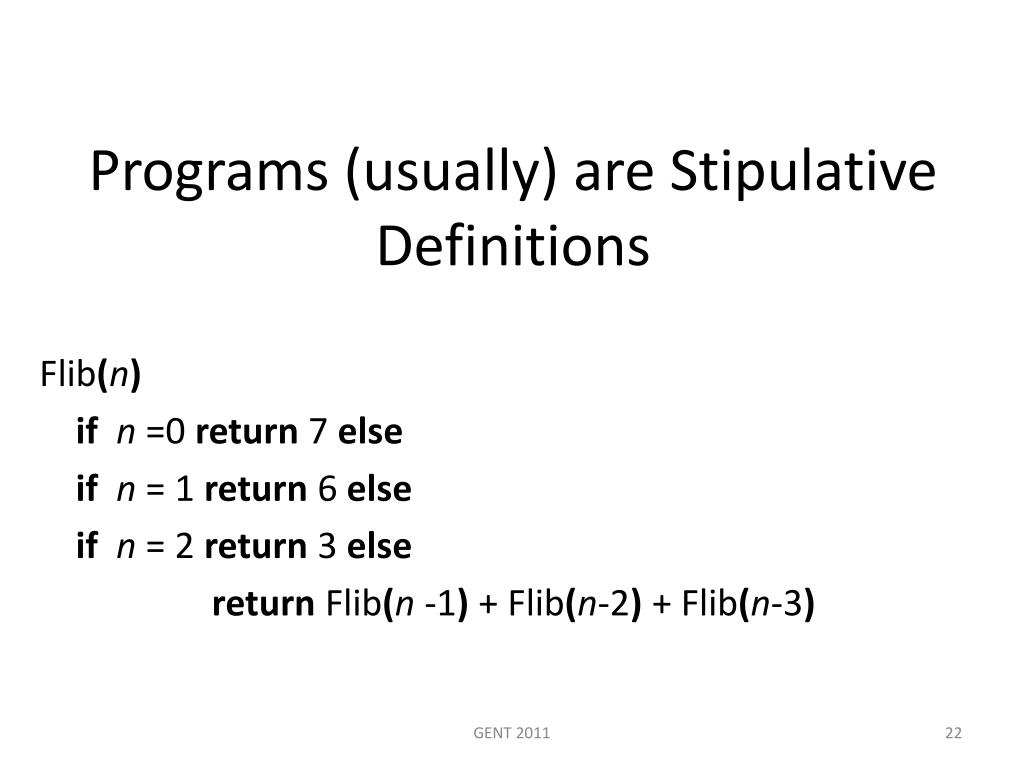 Programs (usually) are Stipulative Definitions

Flib(n)
if n =0 return 7 else
if n = 1 return 6 else
if n = 2 return 3 else
return Flib(n -1) + Flib(n-2) + Flib(n-3)

GENT 2011

22